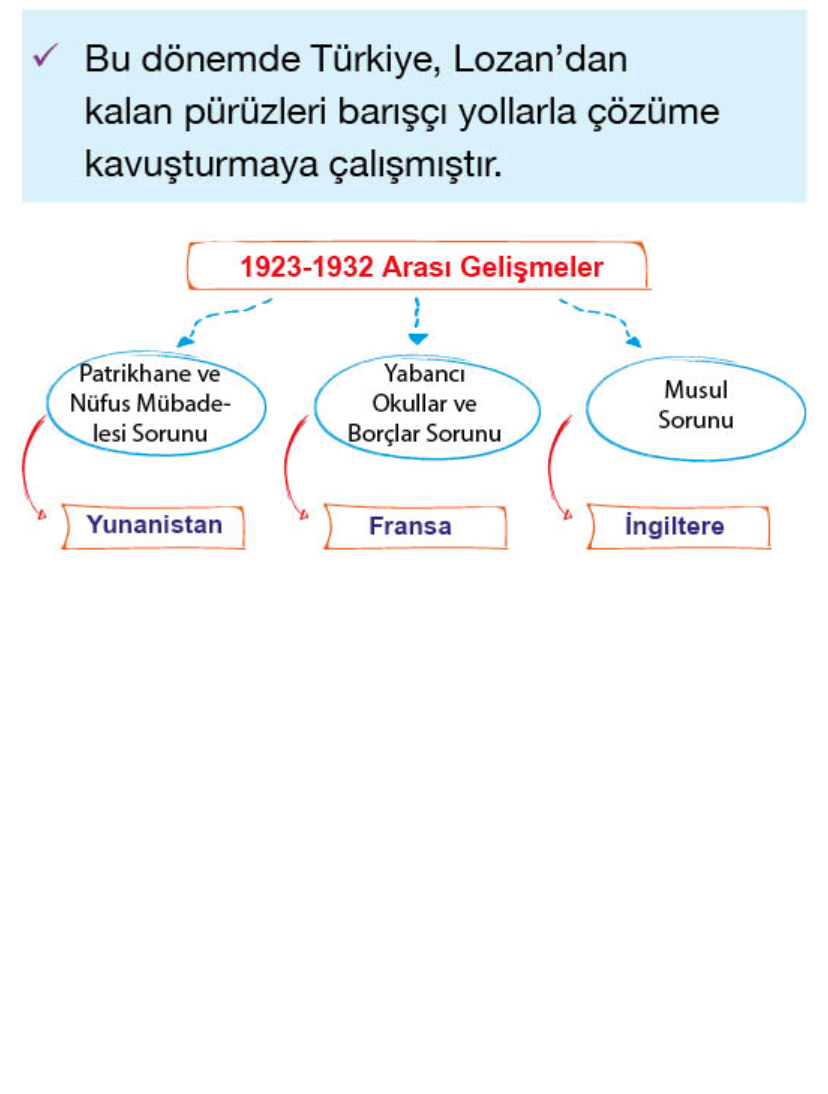 ✓ Bu dönemde Türkiye, Lozan'dan kalan pürüzleri barışçı yollarla çözüme kavuşturmaya çalışmıştır.

1923-1932 Arası Gelişmeler

Patrikhane ve Nüfus Mübadelesi Sorunu

Yabancı Okullar ve Borçlar Sorunu

Musul Sorunu

Yunanistan

Fransa

İngiltere